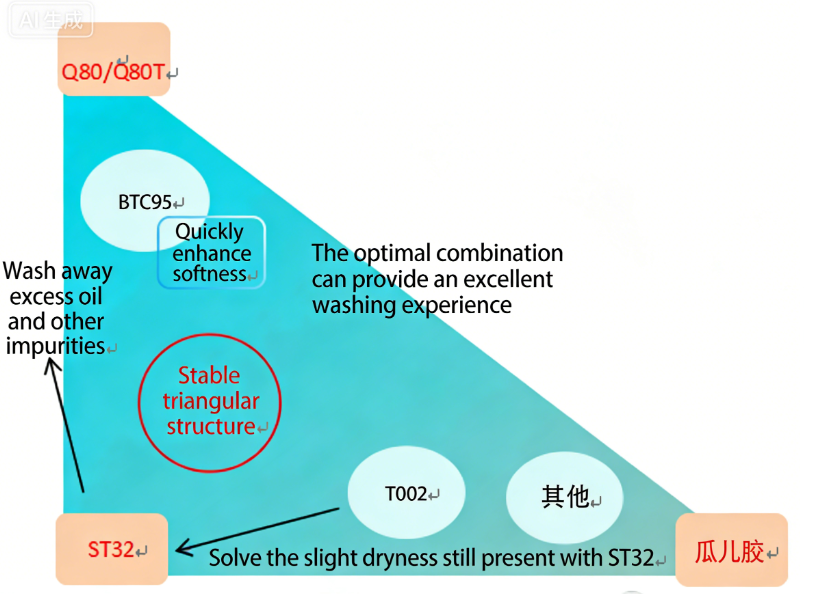 AI生成

Q80/Q80T

BTC95

Quickly enhance softness

The optimal combination can provide an excellent washing experience

Wash away excess oil and other impurities

Stable triangular structure

T002

其他

ST32

Solve the slight dryness still present with ST32

瓜儿胶